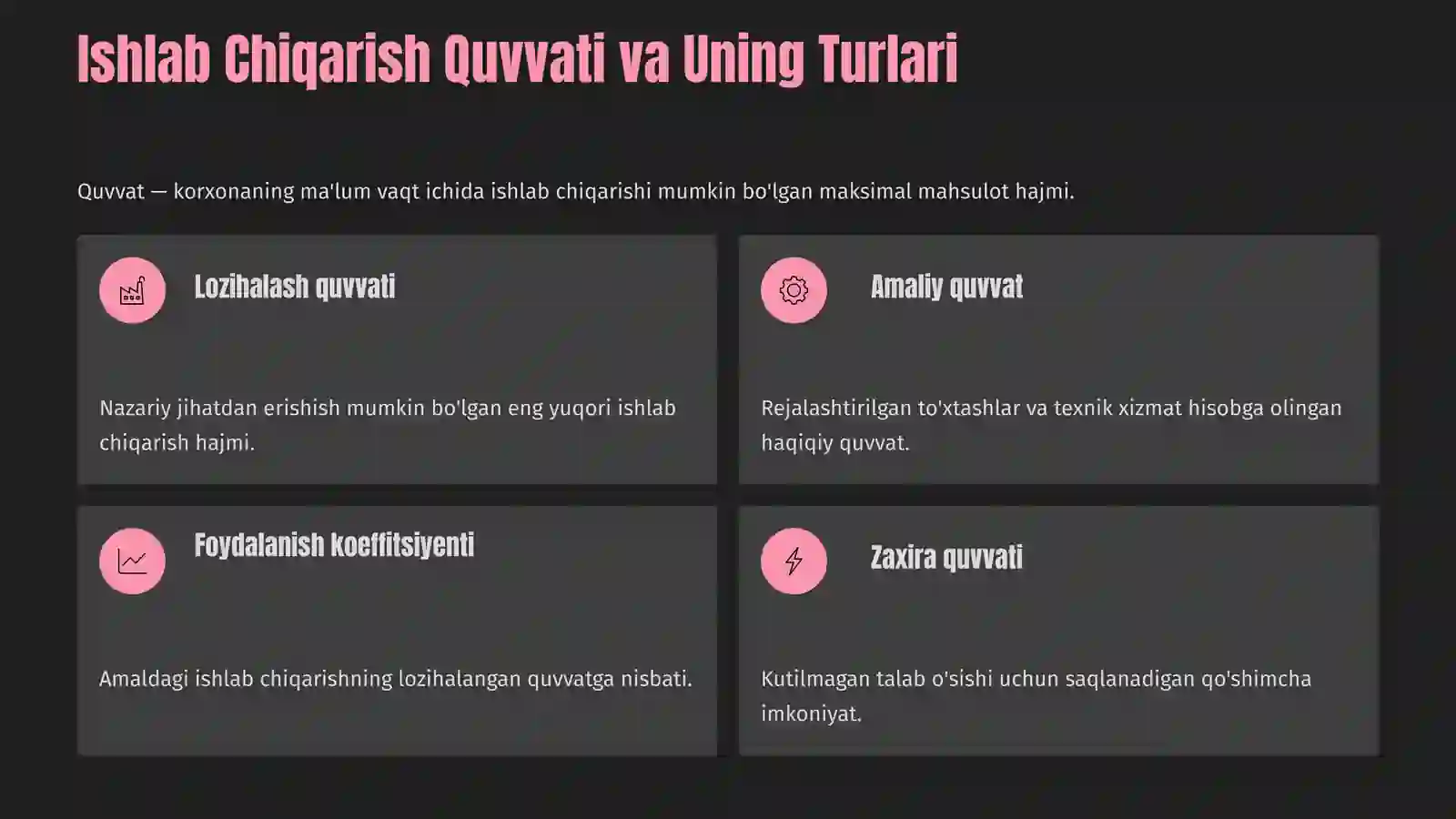 Ishlab Chiqarish Quvvati va Uning Turlari

Quvvat — korxonaning ma'lum vaqt ichida ishlab chiqarishi mumkin bo'lgan maksimal mahsulot hajmi.

Lozihalash quvvati

Nazariy jihatdan erishish mumkin bo'lgan eng yuqori ishlab chiqarish hajmi.

Amaliy quvvat

Rejalashtirilgan to'xtashlar va texnik xizmat hisobga olingan haqiqiy quvvat.

Foydalanish koeffitsiyenti

Amaldagi ishlab chiqarishning lozihalangan quvvatga nisbati.

Zaxira quvvati

Kutilmagan talab o'sishi uchun saqlanadigan qo'shimcha imkoniyat.